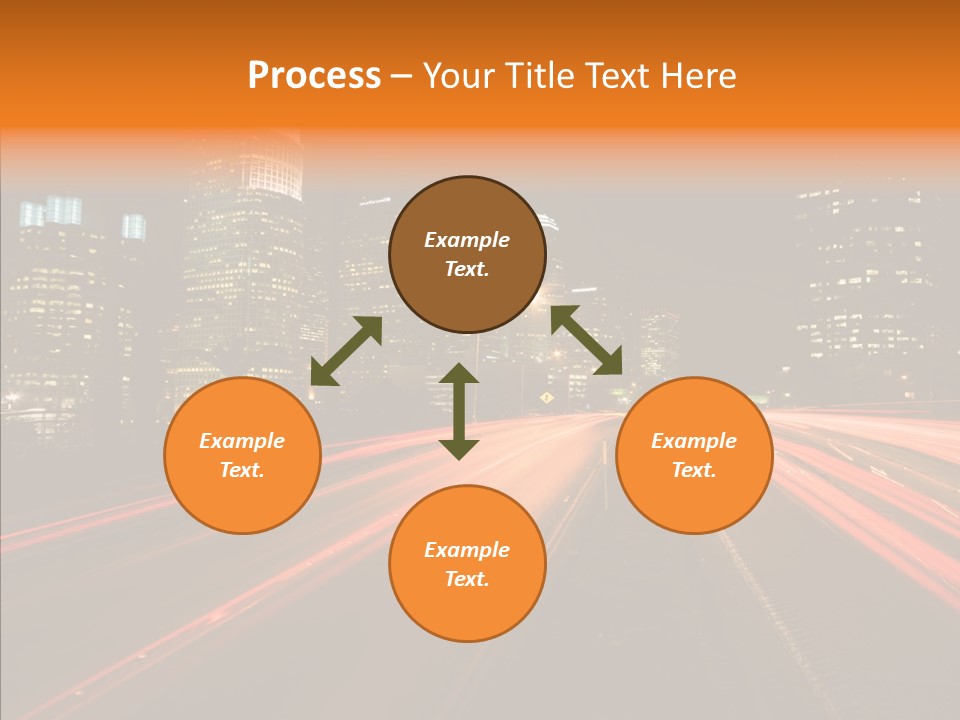 Process – Your Title Text Here

Example Text.

Example Text.

Example Text.

Example Text.